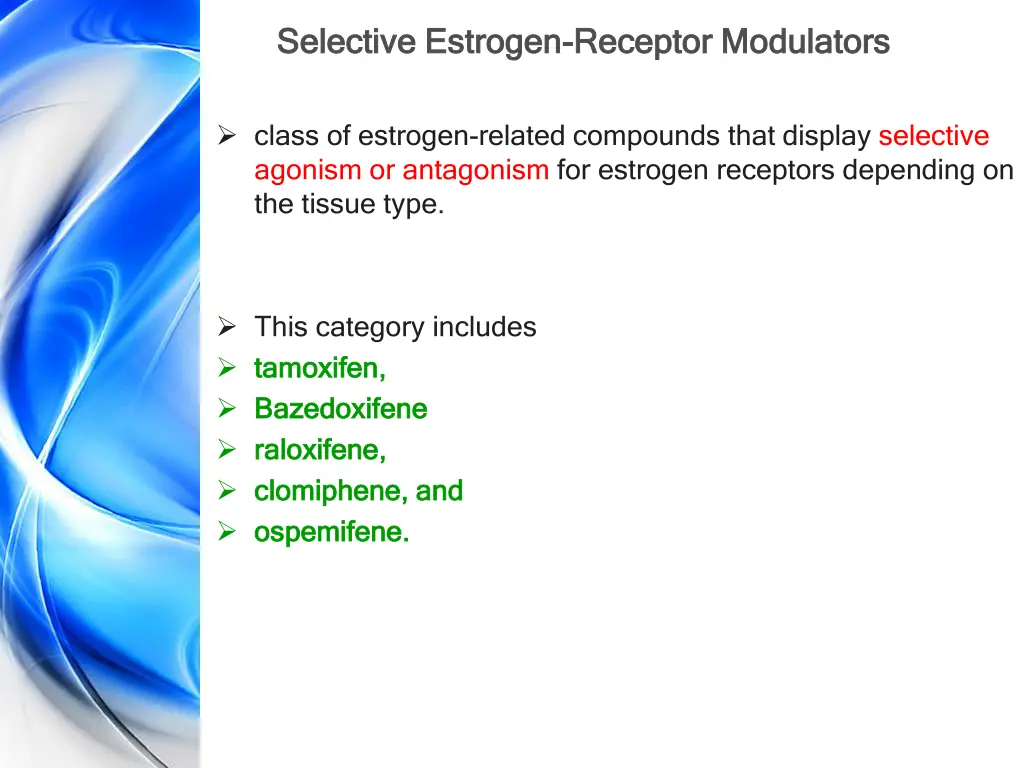 Selective Estrogen-Receptor Modulators

➢ class of estrogen-related compounds that display selective agonism or antagonism for estrogen receptors depending on the tissue type.

➢ This category includes
➢ tamoxifen,
➢ Bazedoxifene
➢ raloxifene,
➢ clomiphene, and
➢ ospemifene.